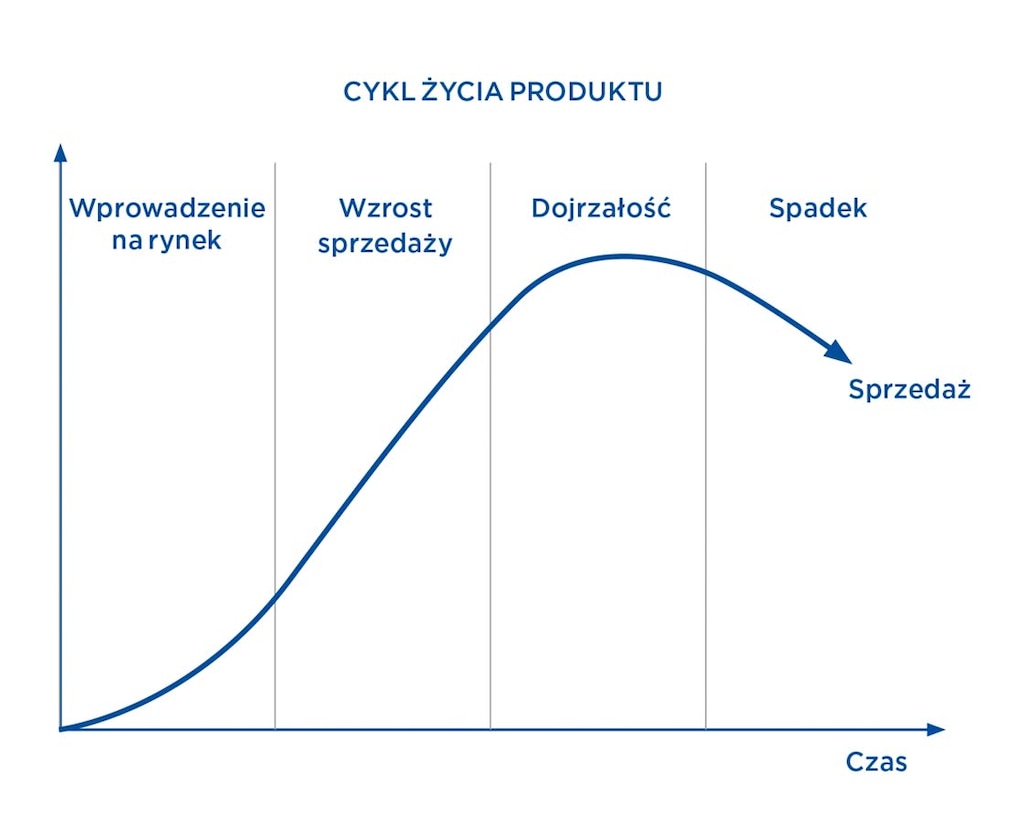 CYKL ŻYCIA PRODUKTU

Wprowadzenie na rynek

Wzrost sprzedaży

Dojrzałość

Spadek

Sprzedaż

Czas